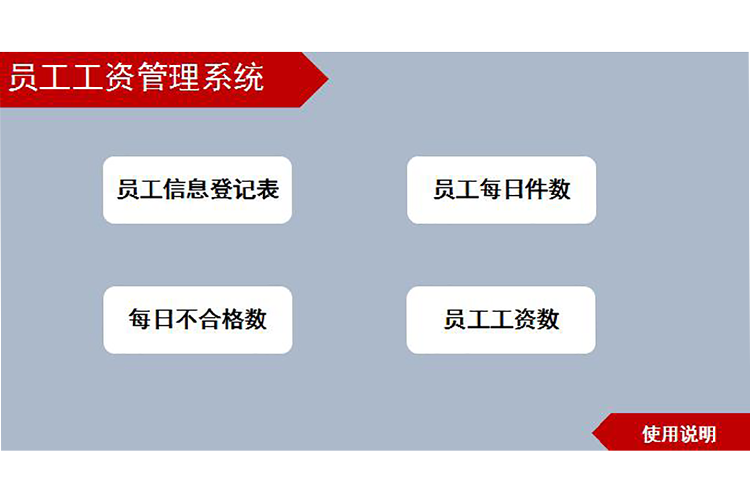 员工工资管理系统

员工信息登记表

员工每日件数

每日不合格数

员工工资数

使用说明